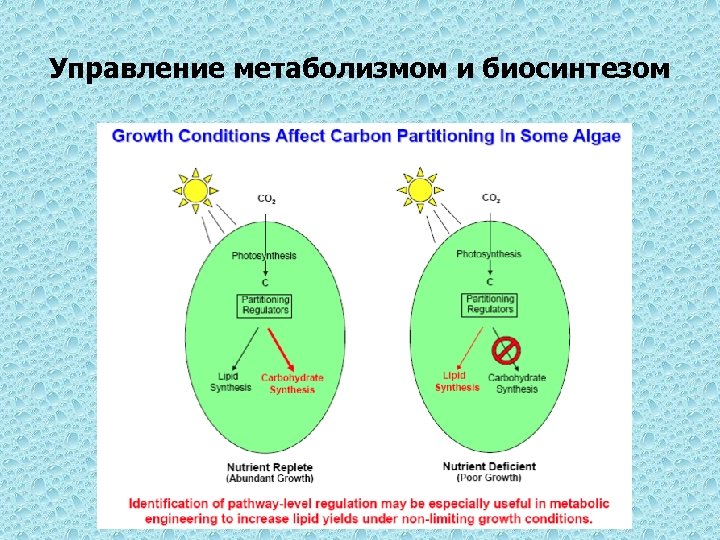 Управление метаболизмом и биосинтезом

Growth Conditions Affect Carbon Partitioning In Some Algae

$CO_2$

Photosynthesis

C

Partitioning Regulators

Lipid Synthesis

Carbohydrate Synthesis

Nutrient Replete
(Abundant Growth)

$CO_2$

Photosynthesis

C

Partitioning Regulators

Lipid Synthesis

Carbohydrate Synthesis

Nutrient Deficient
(Poor Growth)

Identification of pathway-level regulation may be especially useful in metabolic engineering to increase lipid yields under non-limiting growth conditions.